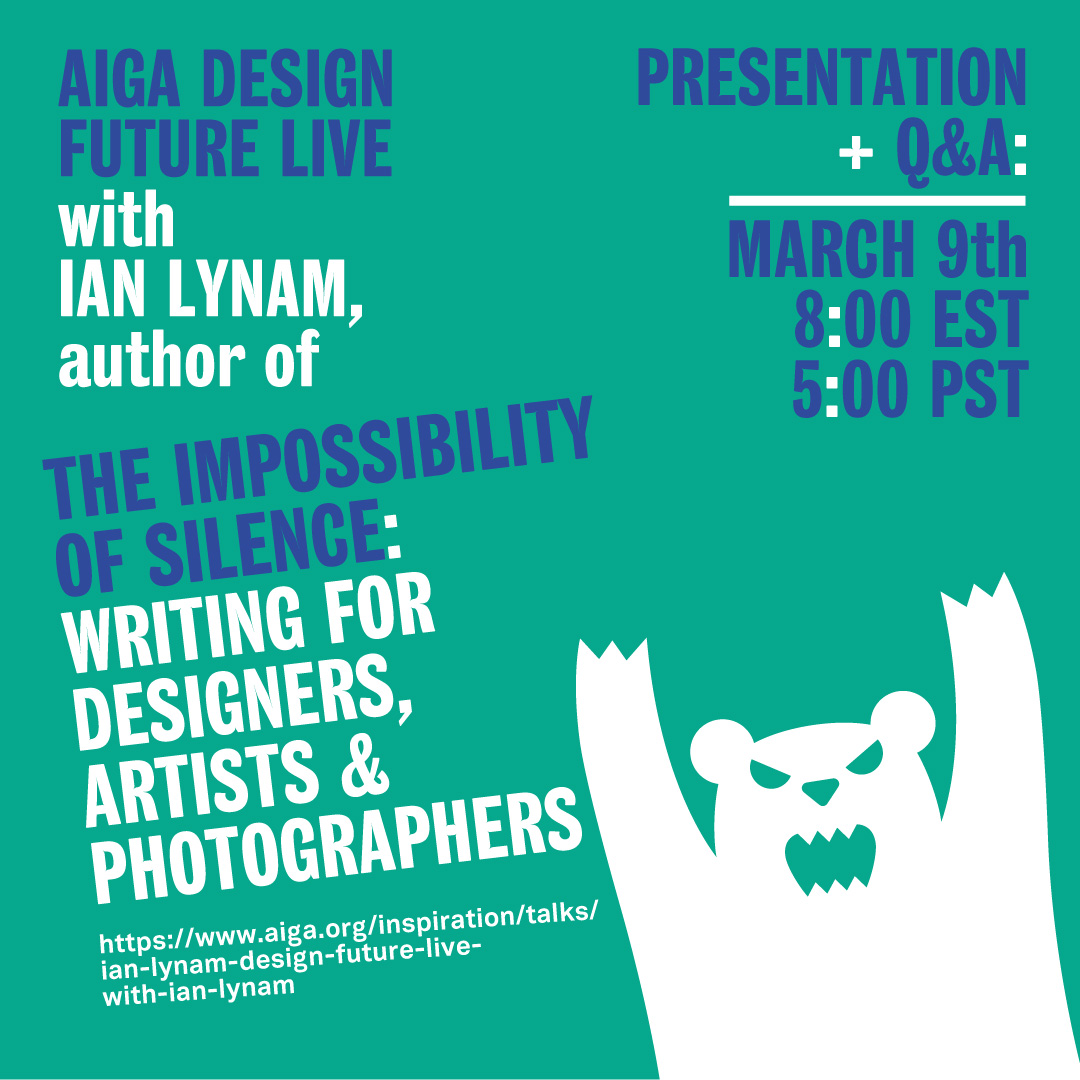 AIGA DESIGN FUTURE LIVE with IAN LYNAM, author of

THE IMPOSSIBILITY OF SILENCE: WRITING FOR DESIGNERS, ARTISTS & PHOTOGRAPHERS

https://www.aiga.org/inspiration/talks/ian-lynam-design-future-live-with-ian-lynam

PRESENTATION + Q&A:

MARCH 9th
8:00 EST
5:00 PST